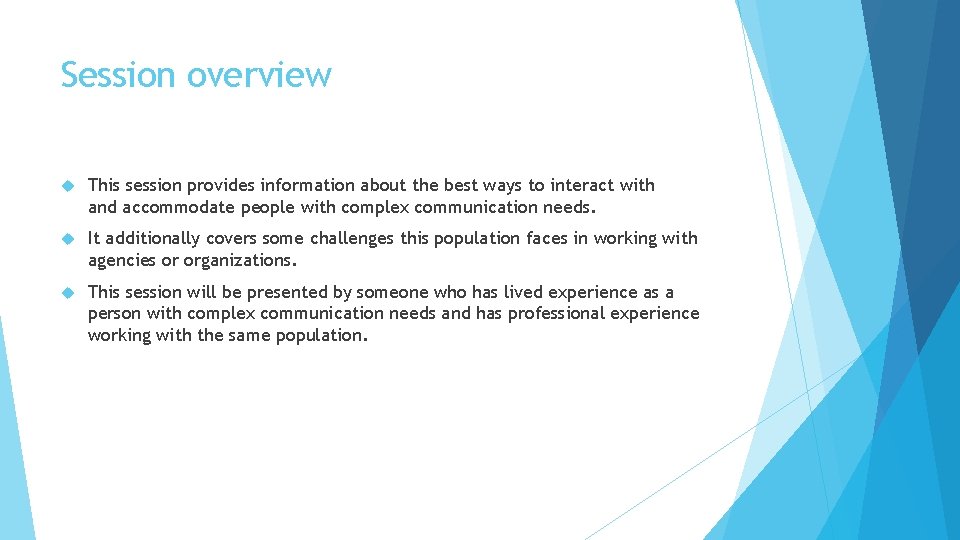 Session overview

This session provides information about the best ways to interact with and accommodate people with complex communication needs.

It additionally covers some challenges this population faces in working with agencies or organizations.

This session will be presented by someone who has lived experience as a person with complex communication needs and has professional experience working with the same population.